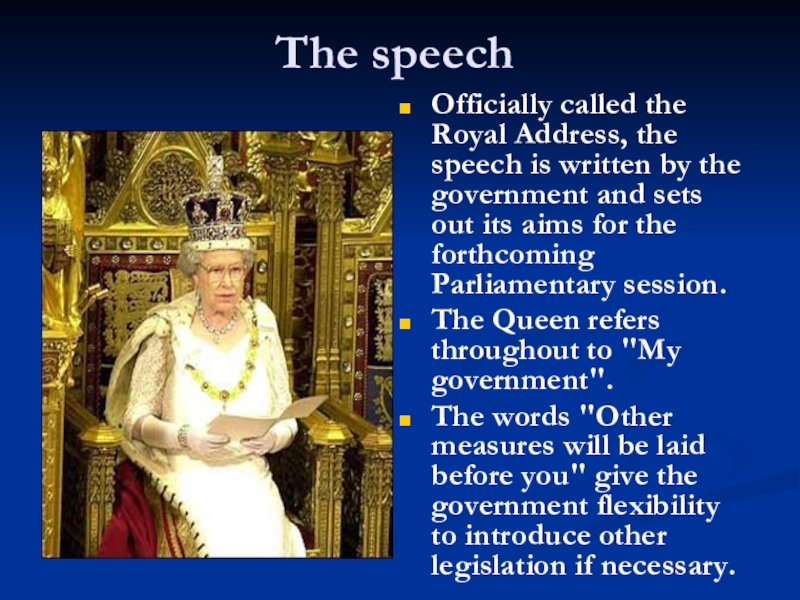 The speech

Officially called the Royal Address, the speech is written by the government and sets out its aims for the forthcoming Parliamentary session.

The Queen refers throughout to "My government".

The words "Other measures will be laid before you" give the government flexibility to introduce other legislation if necessary.